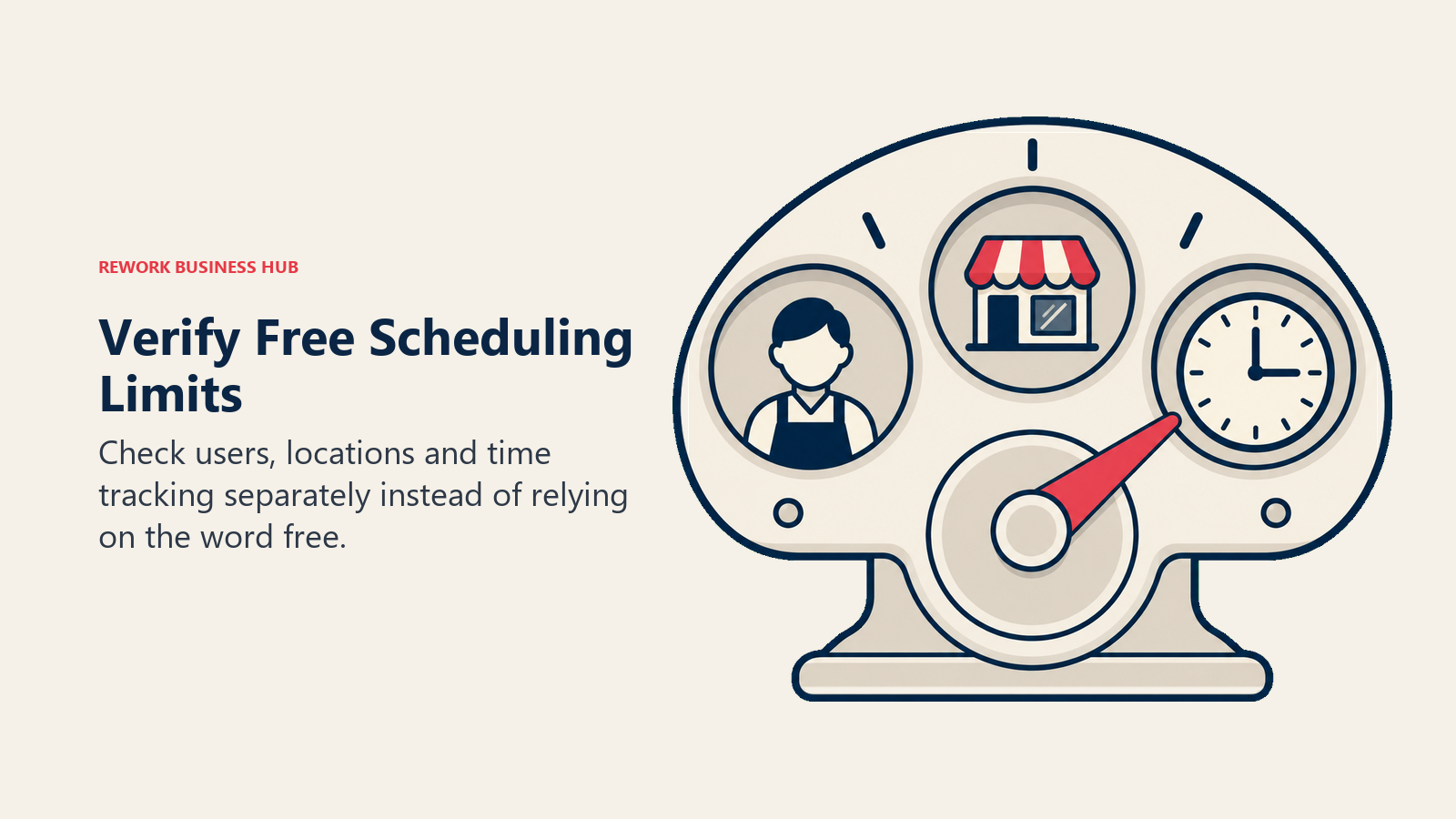 REWORK BUSINESS HUB

Verify Free Scheduling Limits

Check users, locations and time tracking separately instead of relying on the word free.